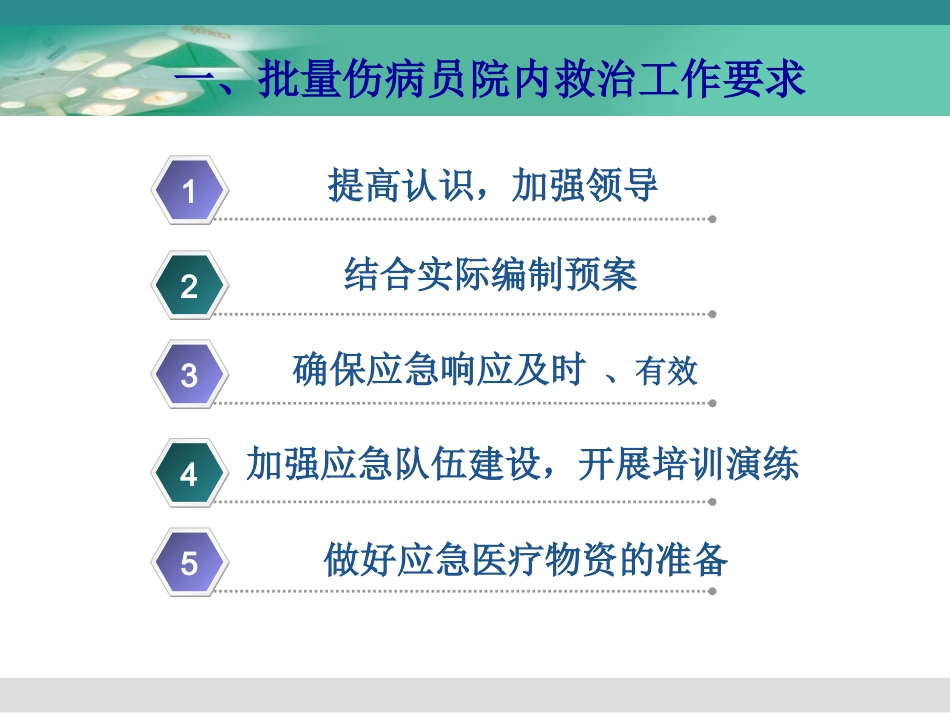 一、批量伤病员院内救治工作要求

1 提高认识，加强领导

2 结合实际编制预案

3 确保应急响应及时 、有效

4 加强应急队伍建设，开展培训演练

5 做好应急医疗物资的准备